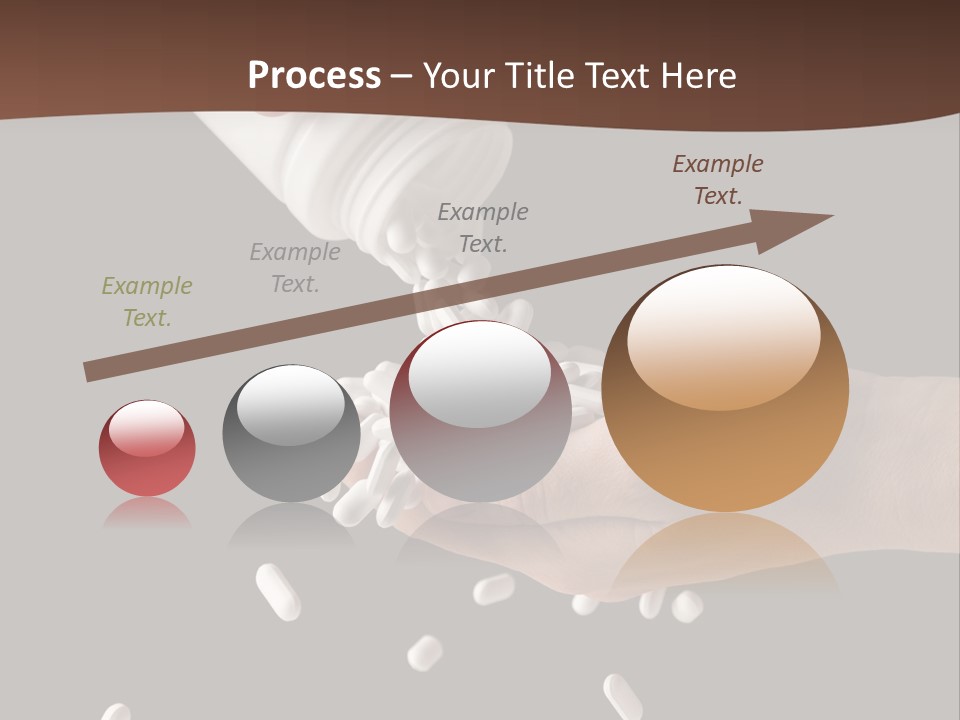 Process – Your Title Text Here

Example Text.

Example Text.

Example Text.

Example Text.